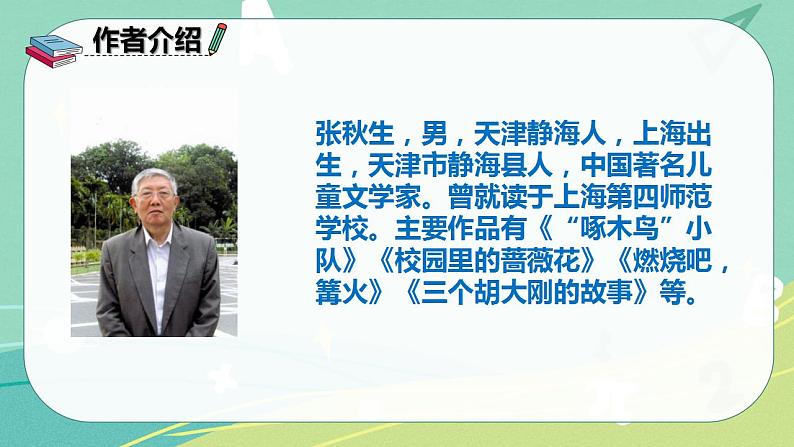 作者介绍

张秋生，男，天津静海人，上海出生，天津市静海县人，中国著名儿童文学家。曾就读于上海第四师范学校。主要作品有《“啄木鸟”小队》《校园里的蔷薇花》《燃烧吧，篝火》《三个胡大刚的故事》等。